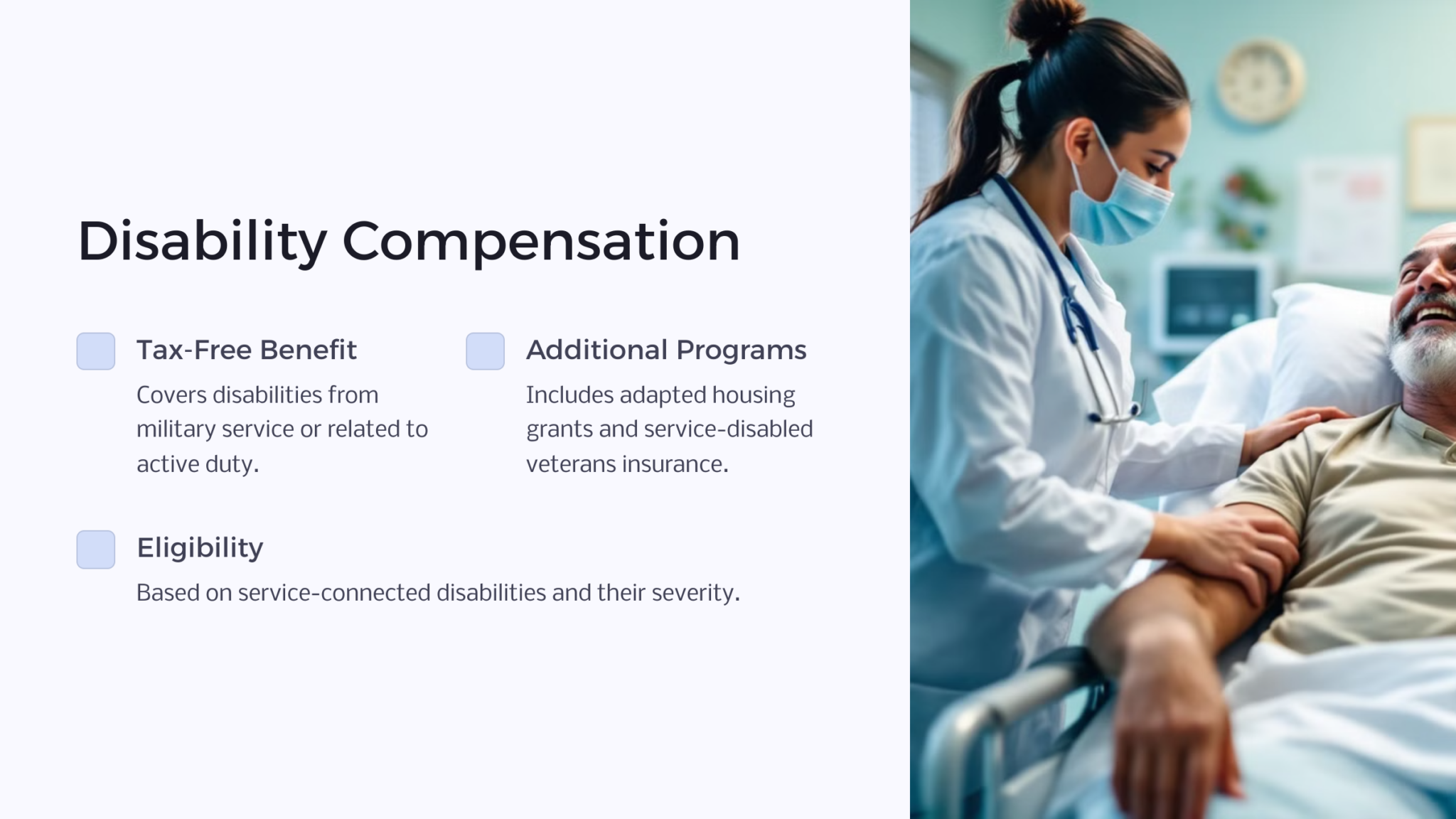 Disability Compensation

Tax-Free Benefit

Covers disabilities from military service or related to active duty.

Additional Programs

Includes adapted housing grants and service-disabled veterans insurance.

Eligibility

Based on service-connected disabilities and their severity.